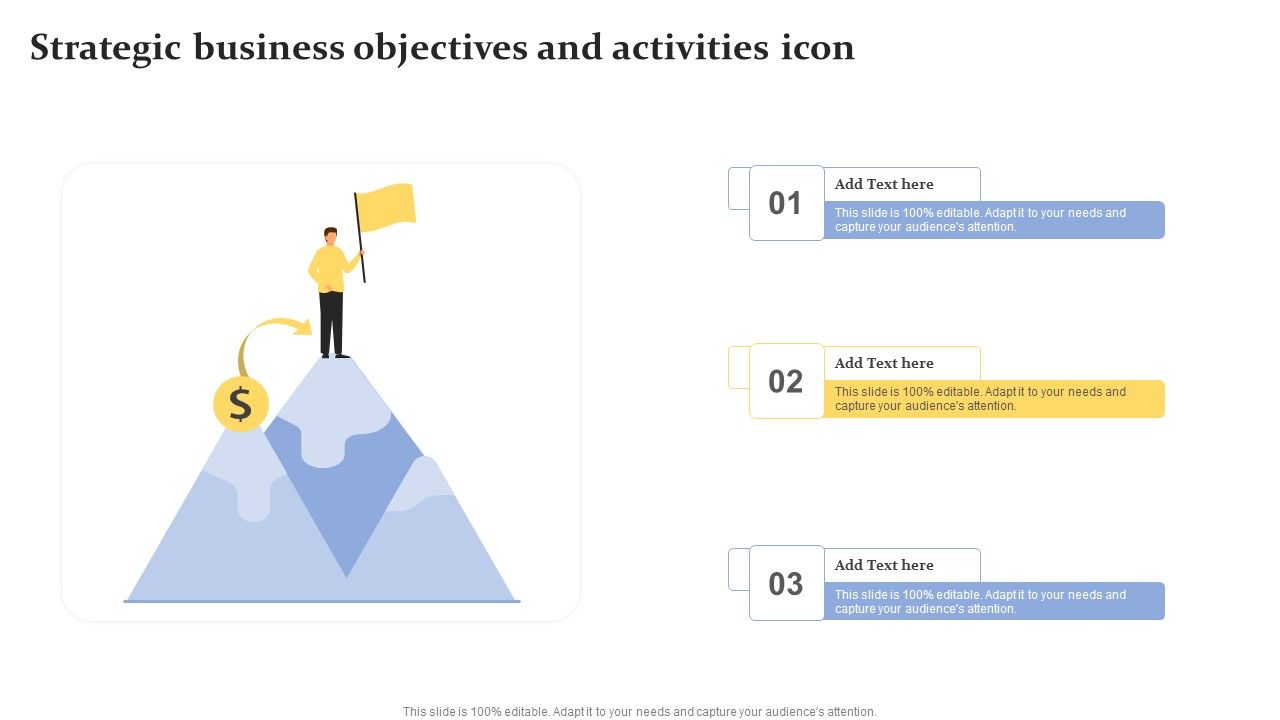 Strategic business objectives and activities icon

$

01
Add Text here
This slide is 100% editable. Adapt it to your needs and capture your audience's attention.

02
Add Text here
This slide is 100% editable. Adapt it to your needs and capture your audience's attention.

03
Add Text here
This slide is 100% editable. Adapt it to your needs and capture your audience's attention.

This slide is 100% editable. Adapt it to your needs and capture your audience's attention.